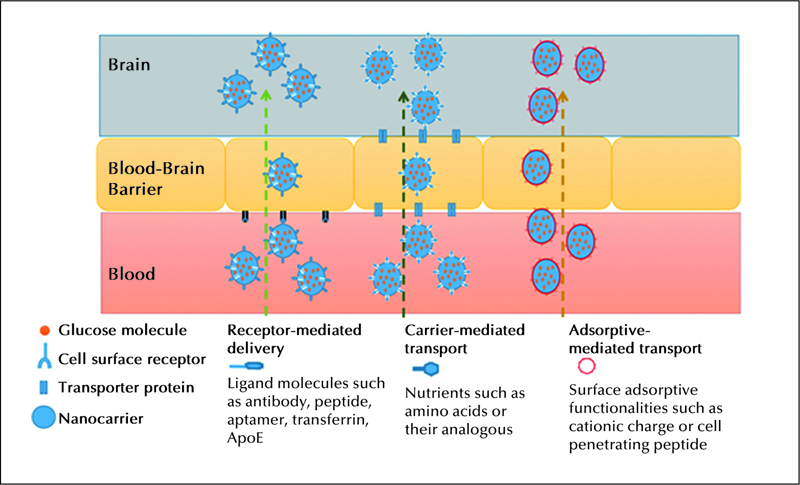 Brain

Blood-Brain Barrier

Blood

Glucose molecule

Cell surface receptor

Transporter protein

Nanocarrier

Receptor-mediated delivery

Ligand molecules such as antibody, peptide, aptamer, transferrin, ApoE

Carrier-mediated transport

Nutrients such as amino acids or their analogous

Adsorptive-mediated transport

Surface adsorptive functionalities such as cationic charge or cell penetrating peptide